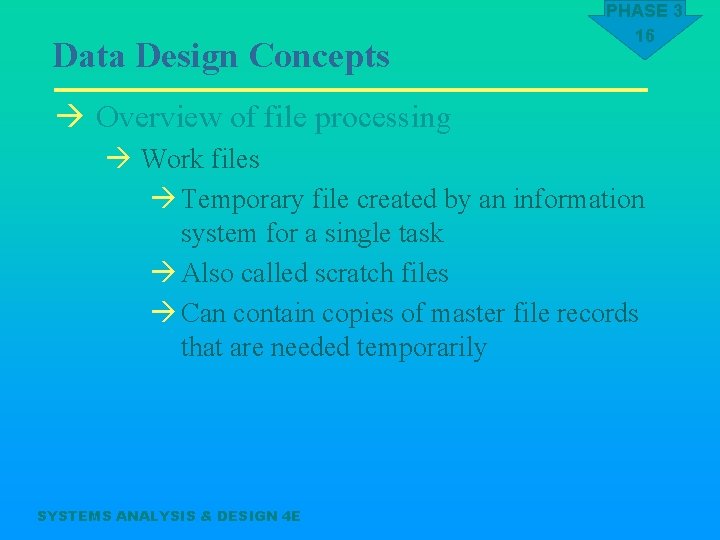 PHASE 3
16

Data Design Concepts

→ Overview of file processing

→ Work files

→ Temporary file created by an information system for a single task

→ Also called scratch files

→ Can contain copies of master file records that are needed temporarily

SYSTEMS ANALYSIS & DESIGN 4E